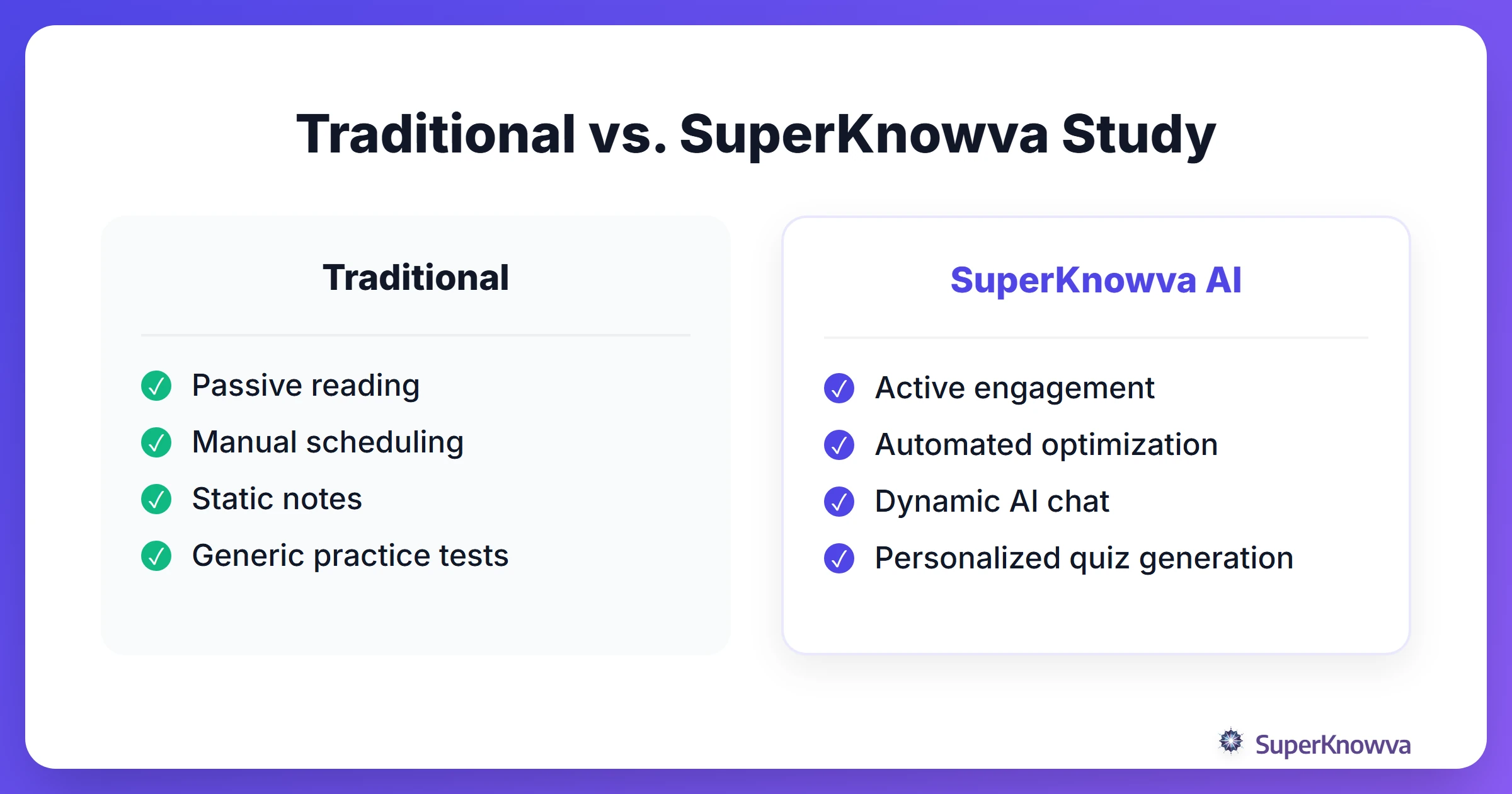 Traditional vs. SuperKnowva Study

Traditional

Passive reading
Manual scheduling
Static notes
Generic practice tests

SuperKnowva AI

Active engagement
Automated optimization
Dynamic AI chat
Personalized quiz generation

SuperKnowva